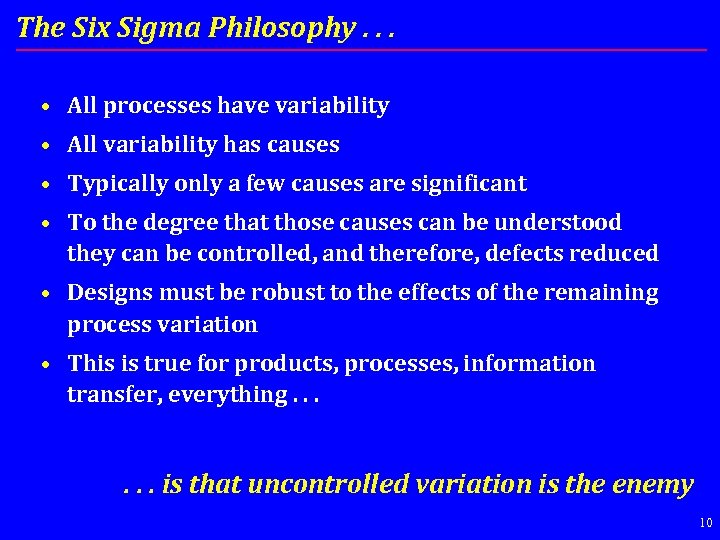 The Six Sigma Philosophy . . .

• All processes have variability
• All variability has causes
• Typically only a few causes are significant
• To the degree that those causes can be understood they can be controlled, and therefore, defects reduced
• Designs must be robust to the effects of the remaining process variation
• This is true for products, processes, information transfer, everything . . .

. . . is that uncontrolled variation is the enemy

10